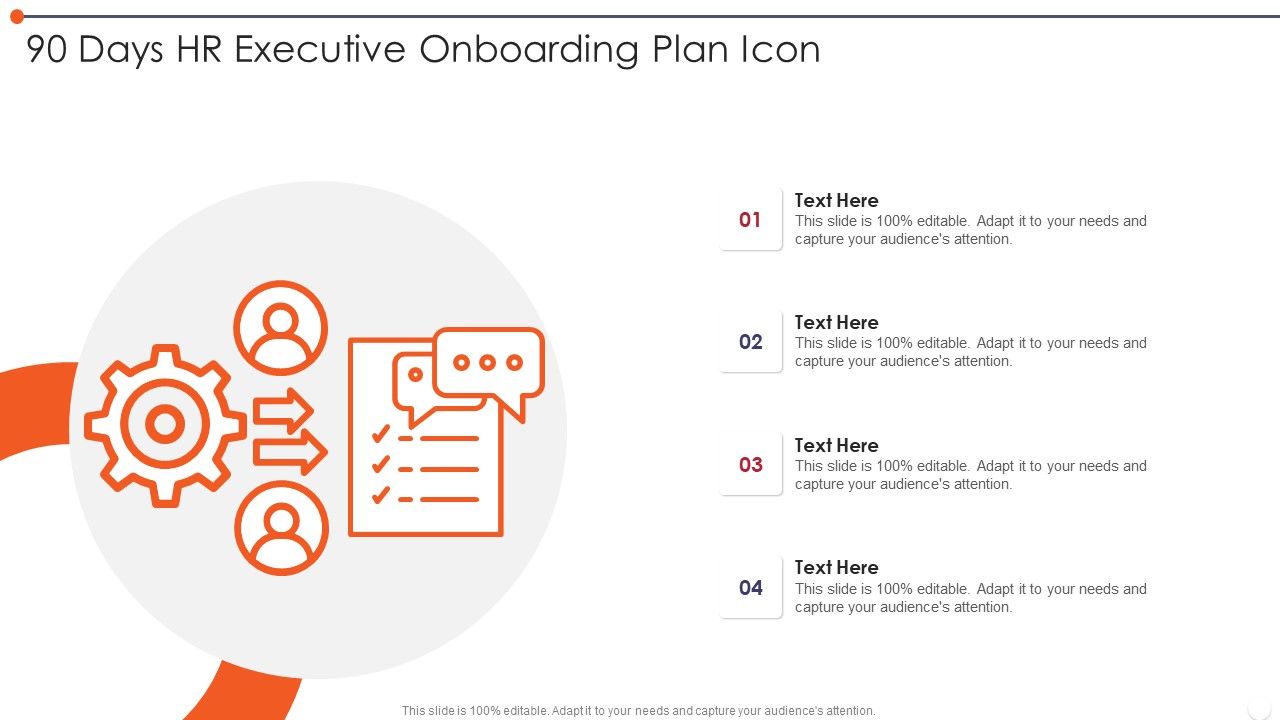 90 Days HR Executive Onboarding Plan Icon

01
Text Here
This slide is 100% editable. Adapt it to your needs and capture your audience's attention.

02
Text Here
This slide is 100% editable. Adapt it to your needs and capture your audience's attention.

03
Text Here
This slide is 100% editable. Adapt it to your needs and capture your audience's attention.

04
Text Here
This slide is 100% editable. Adapt it to your needs and capture your audience's attention.

This slide is 100% editable. Adapt it to your needs and capture your audience's attention.